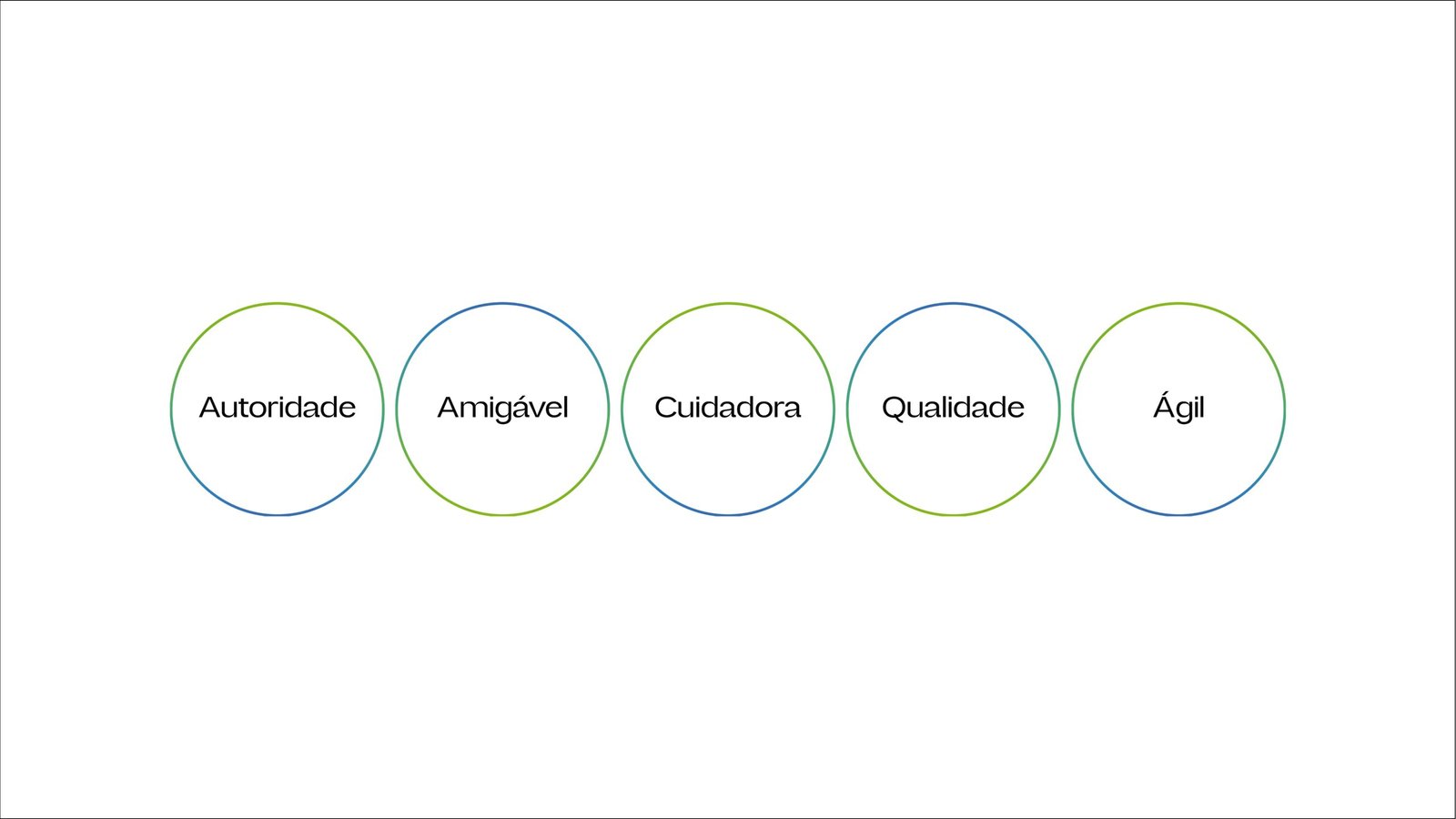 Autoridade

Amigável

Cuidadora

Qualidade

Ágil